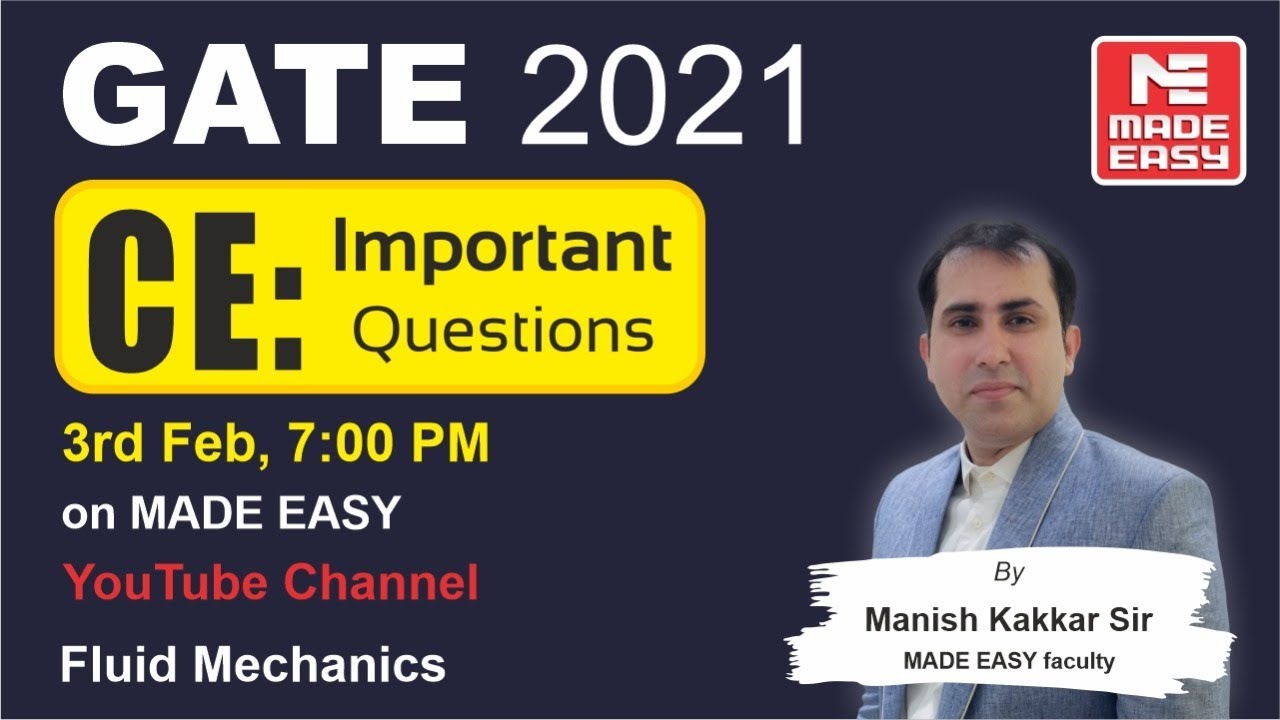 GATE 2021

MADE EASY

CE: Important Questions

3rd Feb, 7:00 PM

on MADE EASY

YouTube Channel

Fluid Mechanics

By

Manish Kakkar Sir

MADE EASY faculty